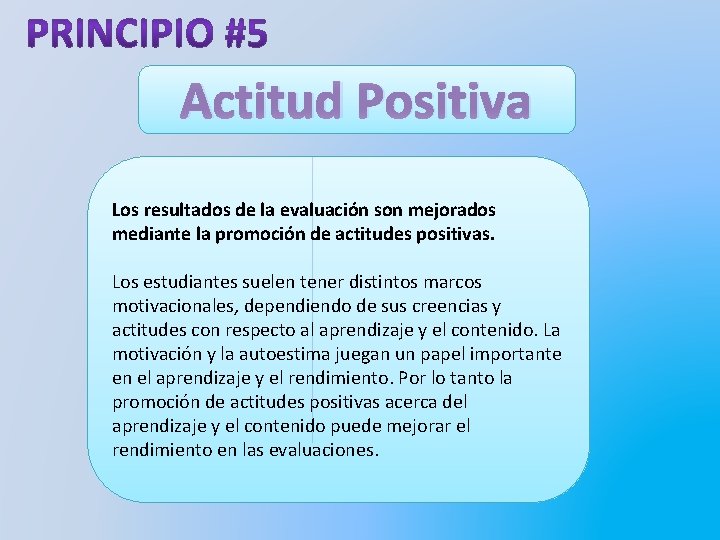 PRINCIPIO #5

Actitud Positiva

Los resultados de la evaluación son mejorados mediante la promoción de actitudes positivas.

Los estudiantes suelen tener distintos marcos motivacionales, dependiendo de sus creencias y actitudes con respecto al aprendizaje y el contenido. La motivación y la autoestima juegan un papel importante en el aprendizaje y el rendimiento. Por lo tanto la promoción de actitudes positivas acerca del aprendizaje y el contenido puede mejorar el rendimiento en las evaluaciones.